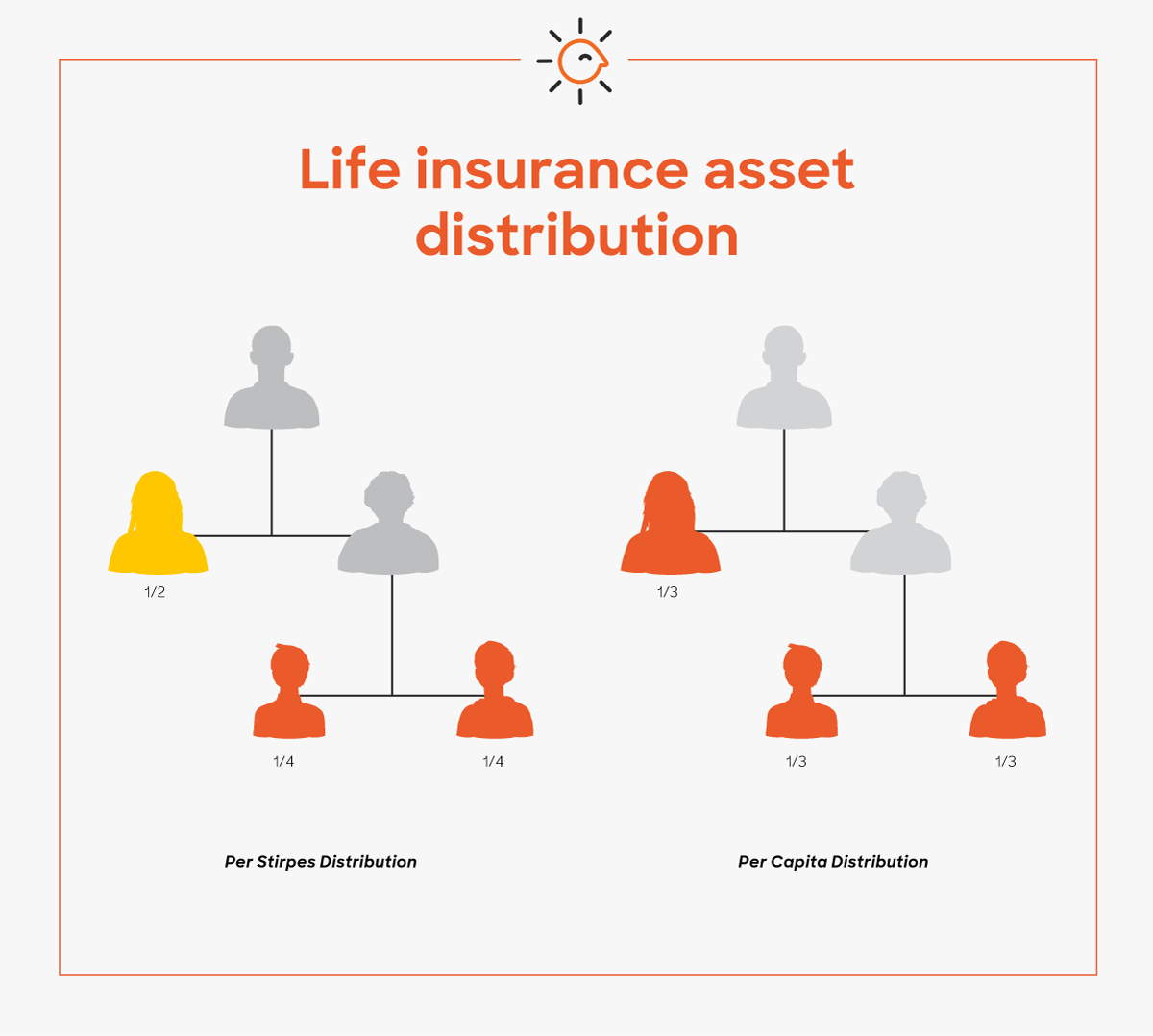 Life insurance asset distribution

1/2

1/4

1/4

Per Stirpes Distribution

1/3

1/3

1/3

Per Capita Distribution